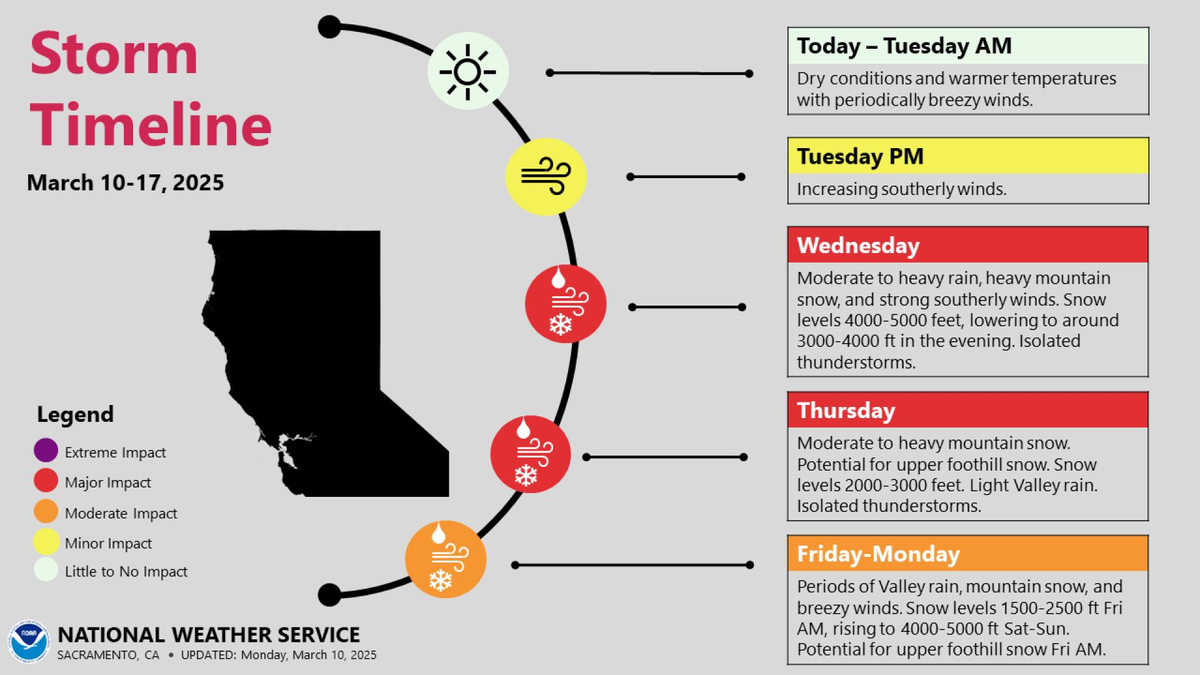 Storm Timeline

March 10-17, 2025

Legend
Extreme Impact
Major Impact
Moderate Impact
Minor Impact
Little to No Impact

Today – Tuesday AM
Dry conditions and warmer temperatures with periodically breezy winds.

Tuesday PM
Increasing southerly winds.

Wednesday
Moderate to heavy rain, heavy mountain snow, and strong southerly winds. Snow levels 4000-5000 feet, lowering to around 3000-4000 ft in the evening. Isolated thunderstorms.

Thursday
Moderate to heavy mountain snow. Potential for upper foothill snow. Snow levels 2000-3000 feet. Light Valley rain. Isolated thunderstorms.

Friday-Monday
Periods of Valley rain, mountain snow, and breezy winds. Snow levels 1500-2500 ft Fri AM, rising to 4000-5000 ft Sat-Sun. Potential for upper foothill snow Fri AM.

NOAA
NATIONAL WEATHER SERVICE
SACRAMENTO, CA • UPDATED: Monday, March 10, 2025